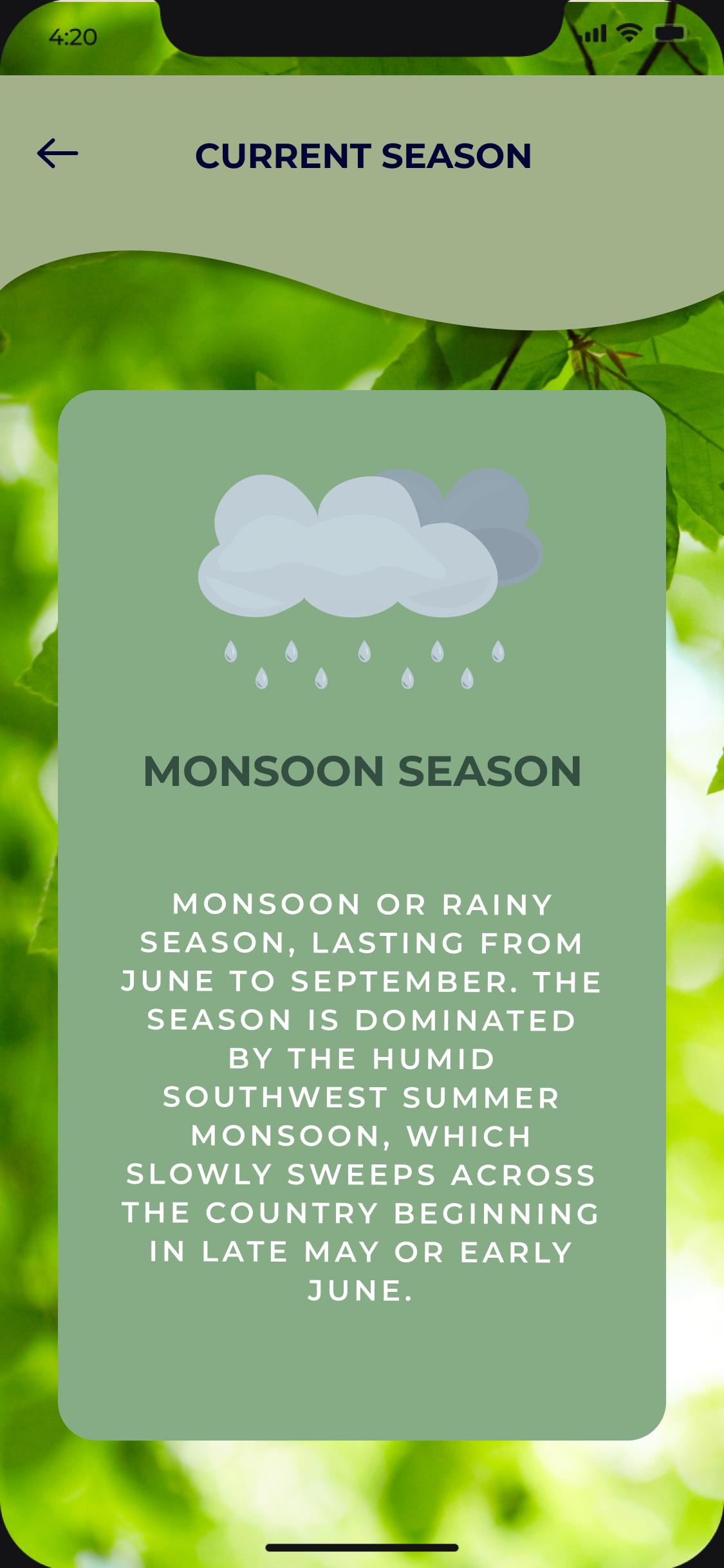 4:20

CURRENT SEASON

MONSOON SEASON

MONSOON OR RAINY SEASON, LASTING FROM JUNE TO SEPTEMBER. THE SEASON IS DOMINATED BY THE HUMID SOUTHWEST SUMMER MONSOON, WHICH SLOWLY SWEEPS ACROSS THE COUNTRY BEGINNING IN LATE MAY OR EARLY JUNE.